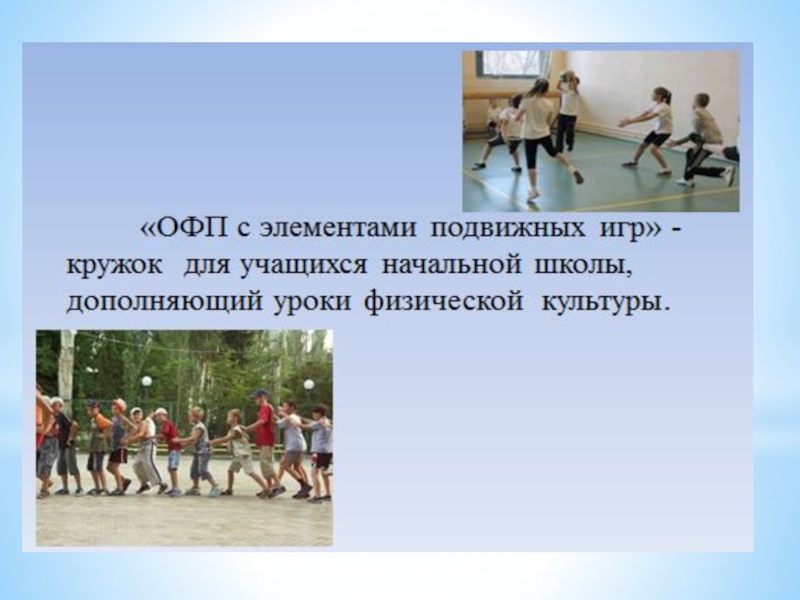 «ОФП с элементами подвижных игр» - кружок для учащихся начальной школы, дополняющий уроки физической культуры.